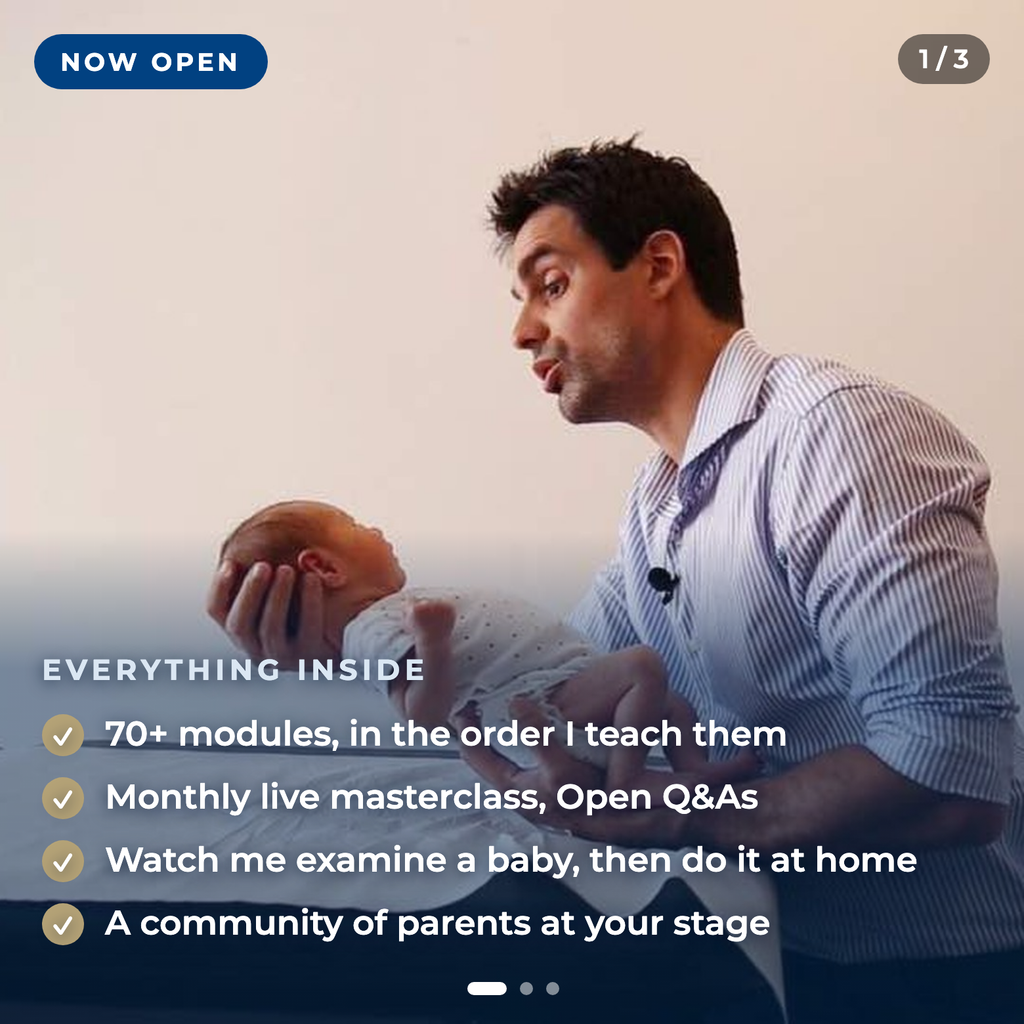 NOW OPEN

1/3

EVERYTHING INSIDE

✓ 70+ modules, in the order I teach them

✓ Monthly live masterclass, Open Q&As

✓ Watch me examine a baby, then do it at home

✓ A community of parents at your stage